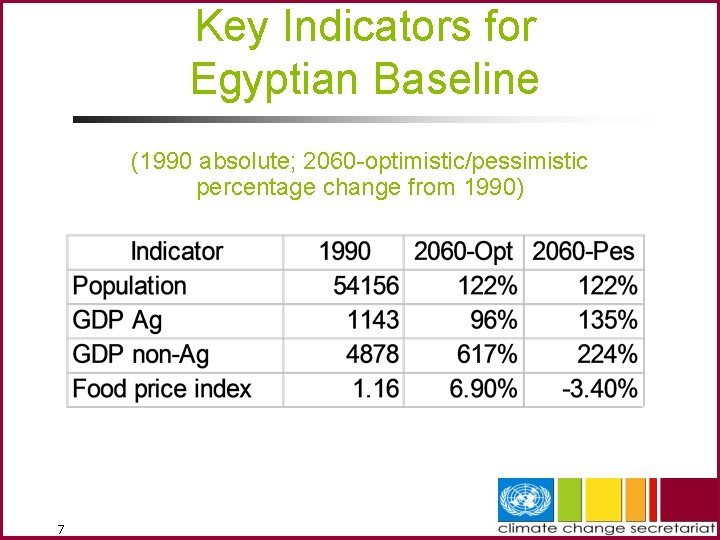 Key Indicators for Egyptian Baseline

(1990 absolute; 2060-optimistic/pessimistic percentage change from 1990)

| Indicator | 1990 | 2060-Opt | 2060-Pes |
|---|---|---|---|
| Population | 54156 | 122% | 122% |
| GDP Ag | 1143 | 96% | 135% |
| GDP non-Ag | 4878 | 617% | 224% |
| Food price index | 1.16 | 6.90% | -3.40% |

7

climate change secretariat